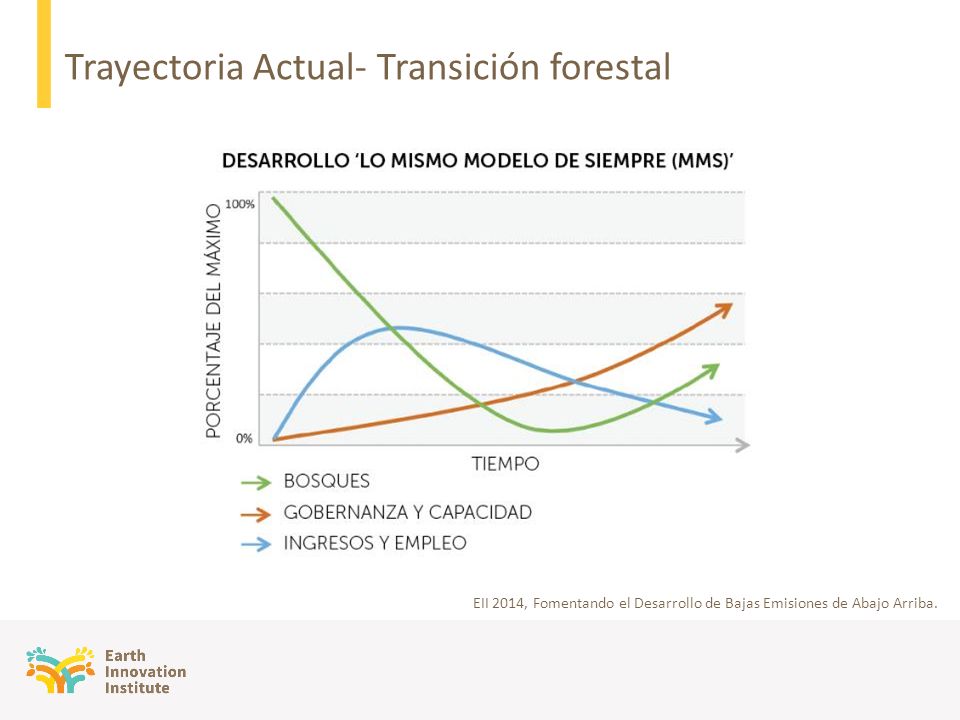 Trayectoria Actual- Transición forestal

DESARROLLO 'LO MISMO MODELO DE SIEMPRE (MMS)'

PORCENTAJE DEL MÁXIMO

100%

0%

TIEMPO

BOSQUES

GOBERNANZA Y CAPACIDAD

INGRESOS Y EMPLEO

EII 2014, Fomentando el Desarrollo de Bajas Emisiones de Abajo Arriba.

Earth
Innovation
Institute